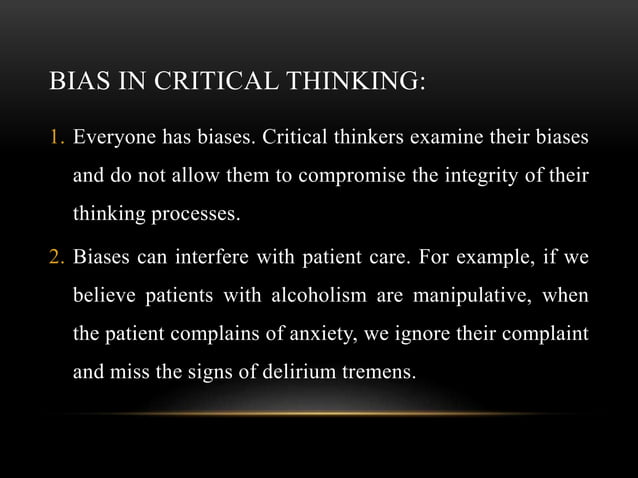 BIAS IN CRITICAL THINKING:

1. Everyone has biases. Critical thinkers examine their biases and do not allow them to compromise the integrity of their thinking processes.

2. Biases can interfere with patient care. For example, if we believe patients with alcoholism are manipulative, when the patient complains of anxiety, we ignore their complaint and miss the signs of delirium tremens.